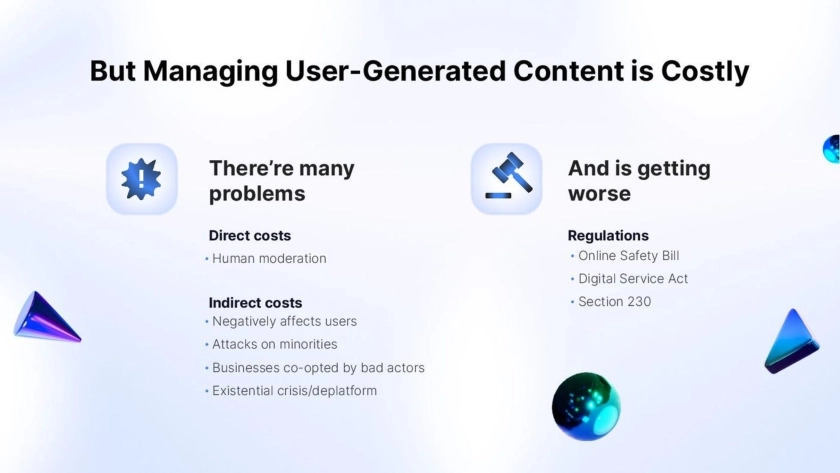 But Managing User-Generated Content is Costly

There're many problems

Direct costs
• Human moderation

Indirect costs
• Negatively affects users
• Attacks on minorities
• Businesses co-opted by bad actors
• Existential crisis/deplatform

And is getting worse

Regulations
• Online Safety Bill
• Digital Service Act
• Section 230